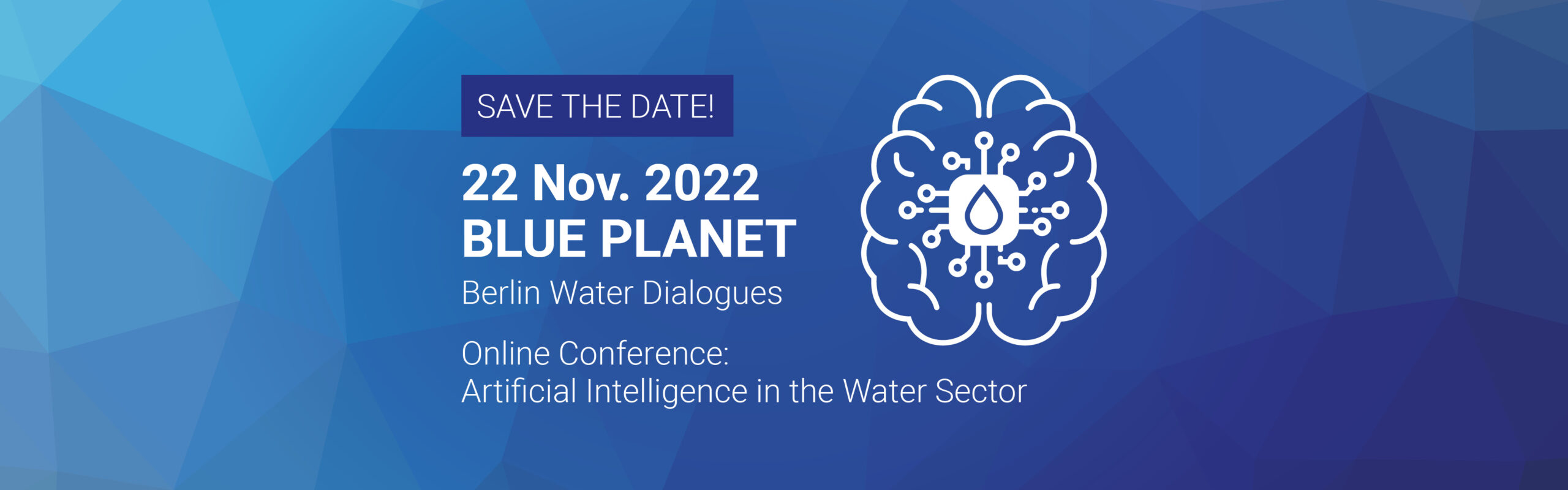 SAVE THE DATE!

22 Nov. 2022
BLUE PLANET
Berlin Water Dialogues

Online Conference:
Artificial Intelligence in the Water Sector